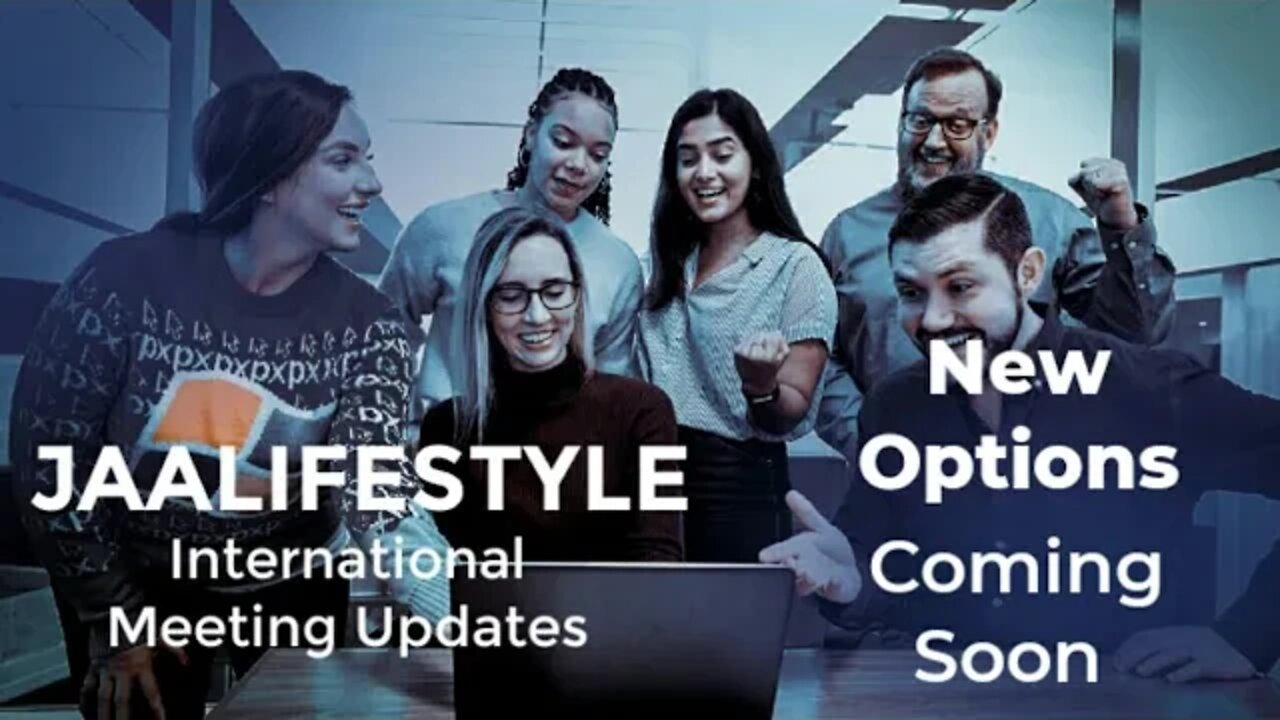 JAALIFESTYLE
International Meeting Updates

New Options Coming Soon